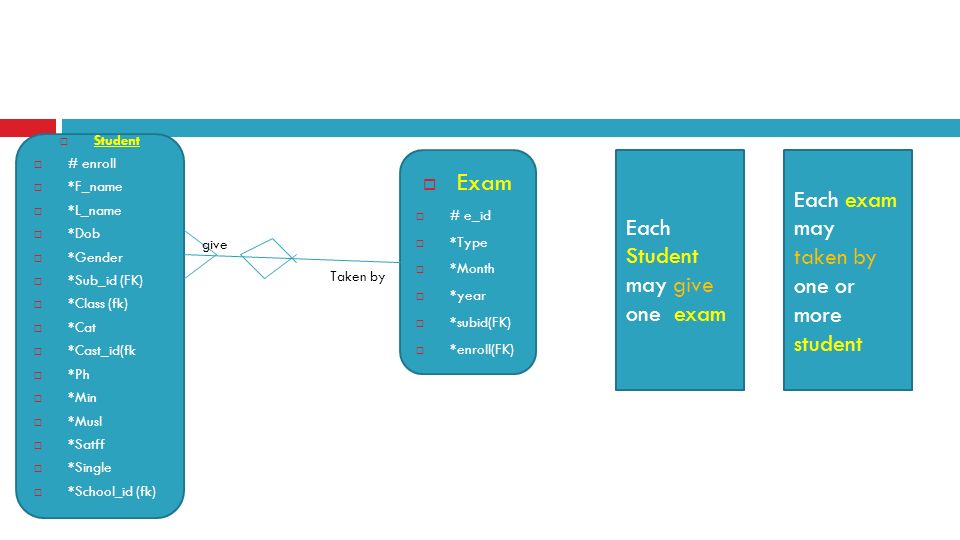 Student
# enroll
*F_name
*L_name
*Dob
*Gender
*Sub_id (FK)
*Class (fk)
*Cat
*Cast_id(fk
*Ph
*Min
*Musl
*Satff
*Single
*School_id (fk)

give

Taken by

Exam
# e_id
*Type
*Month
*year
*subid(FK)
*enroll(FK)

Each Student may give one exam

Each exam may taken by one or more student